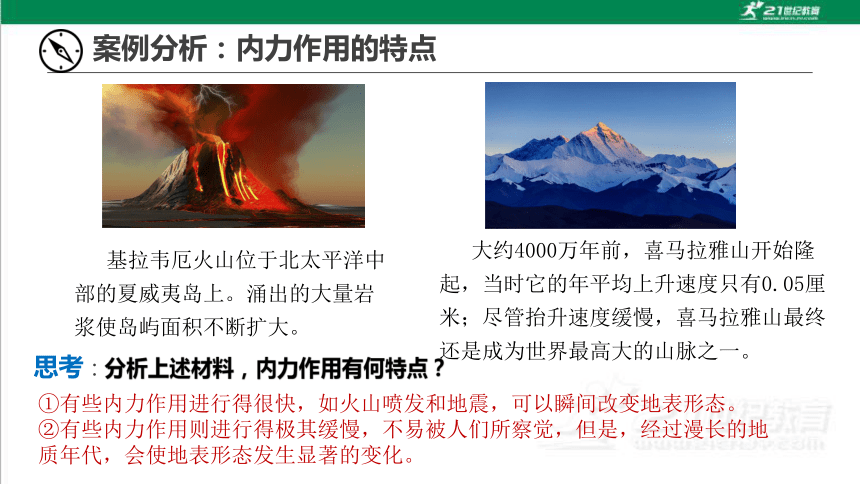 21世纪教育

案例分析：内力作用的特点

基拉韦厄火山位于北太平洋中部的夏威夷岛上。涌出的大量岩浆使岛屿面积不断扩大。

大约4000万年前，喜马拉雅山开始隆起，当时它的年平均上升速度只有0.05厘米；尽管抬升速度缓慢，喜马拉雅山最终还是成为世界最高大的山脉之一。

思考：分析上述材料，内力作用有何特点？

①有些内力作用进行得很快，如火山喷发和地震，可以瞬间改变地表形态。
②有些内力作用则进行得极其缓慢，不易被人们所察觉，但是，经过漫长的地质年代，会使地表形态发生显著的变化。